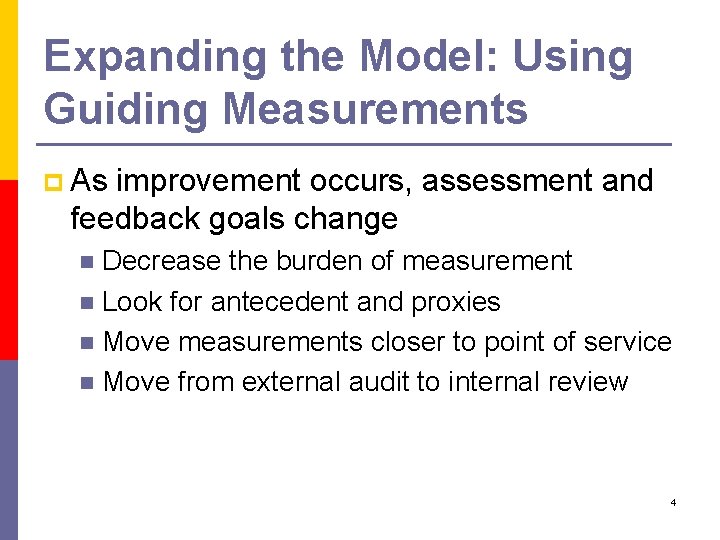 Expanding the Model: Using Guiding Measurements

As improvement occurs, assessment and feedback goals change

Decrease the burden of measurement

Look for antecedent and proxies

Move measurements closer to point of service

Move from external audit to internal review

4